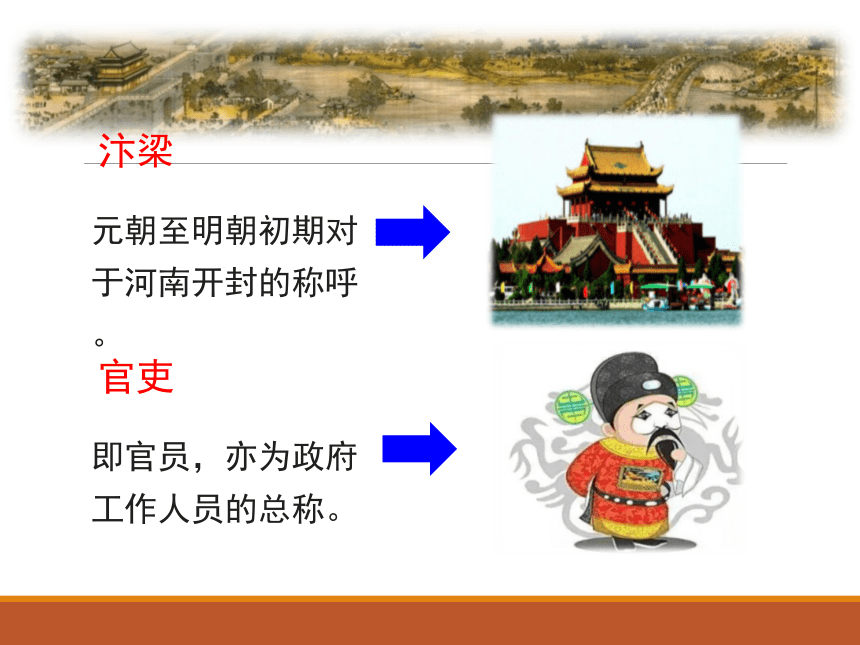 汴梁

元朝至明朝初期对于河南开封的称呼。

官吏

即官员，亦为政府工作人员的总称。